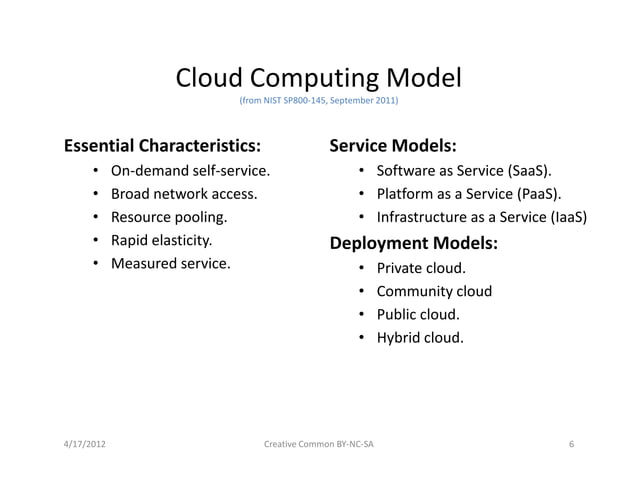 Cloud Computing Model
(from NIST SP800-145, September 2011)

Essential Characteristics:
• On-demand self-service.
• Broad network access.
• Resource pooling.
• Rapid elasticity.
• Measured service.

Service Models:
• Software as Service (SaaS).
• Platform as a Service (PaaS).
• Infrastructure as a Service (IaaS)

Deployment Models:
• Private cloud.
• Community cloud
• Public cloud.
• Hybrid cloud.

4/17/2012 Creative Common BY-NC-SA 6